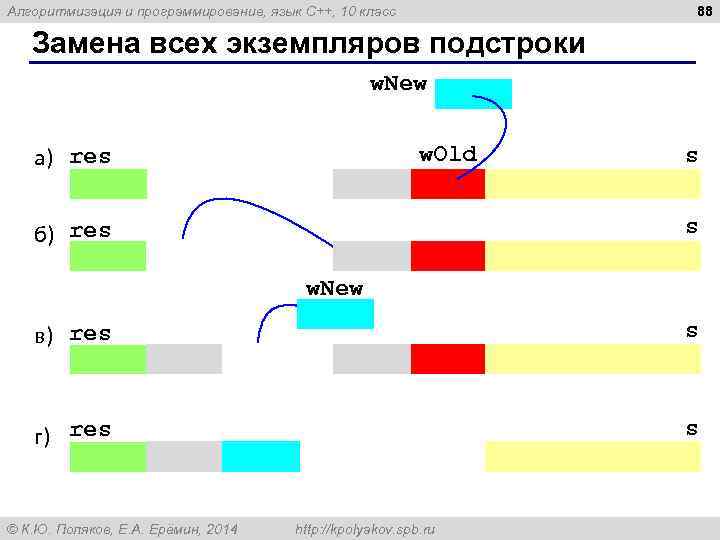 Алгоритмизация и программирование, язык C++, 10 класс

88

Замена всех экземпляров подстроки

wNew

а) res

wOld

s

б) res

s

wNew

в) res

s

г) res

s

© К.Ю. Поляков, Е.А. Ерёмин, 2014

http://kpolyakov.spb.ru